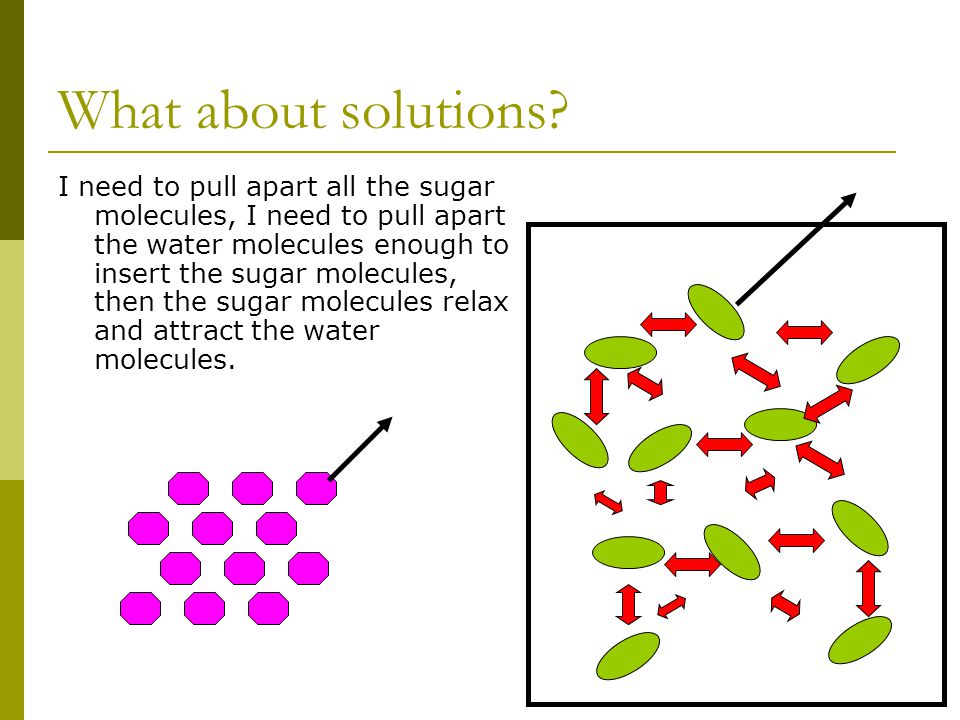 What about solutions?

I need to pull apart all the sugar molecules, I need to pull apart the water molecules enough to insert the sugar molecules, then the sugar molecules relax and attract the water molecules.